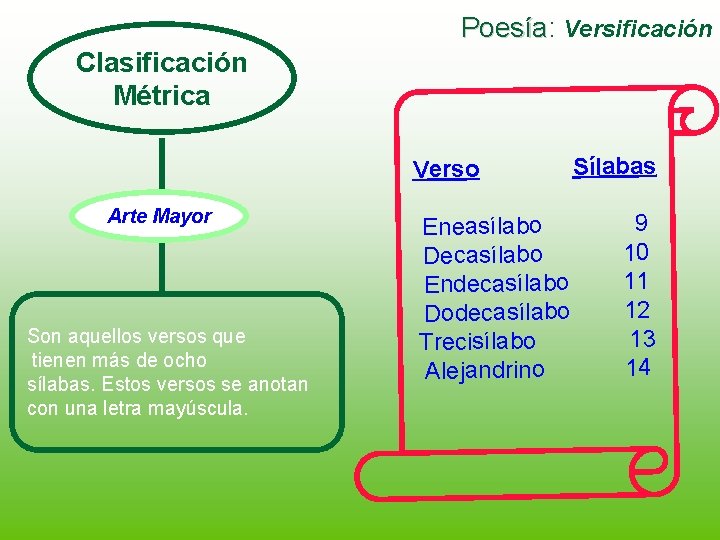 Poesía: Versificación

Clasificación Métrica

Arte Mayor

Son aquellos versos que tienen más de ocho sílabas. Estos versos se anotan con una letra mayúscula.

| Verso | Sílabas |
|---|---|
| Eneasílabo | 9 |
| Decasílabo | 10 |
| Endecasílabo | 11 |
| Dodecasílabo | 12 |
| Trecisílabo | 13 |
| Alejandrino | 14 |